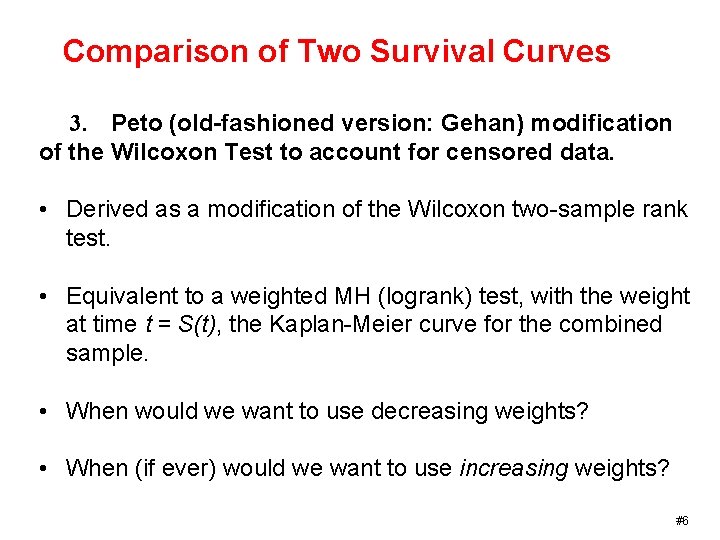 Comparison of Two Survival Curves

3. Peto (old-fashioned version: Gehan) modification of the Wilcoxon Test to account for censored data.

• Derived as a modification of the Wilcoxon two-sample rank test.

• Equivalent to a weighted MH (logrank) test, with the weight at time $t = S(t)$, the Kaplan-Meier curve for the combined sample.

• When would we want to use decreasing weights?

• When (if ever) would we want to use increasing weights?

#6